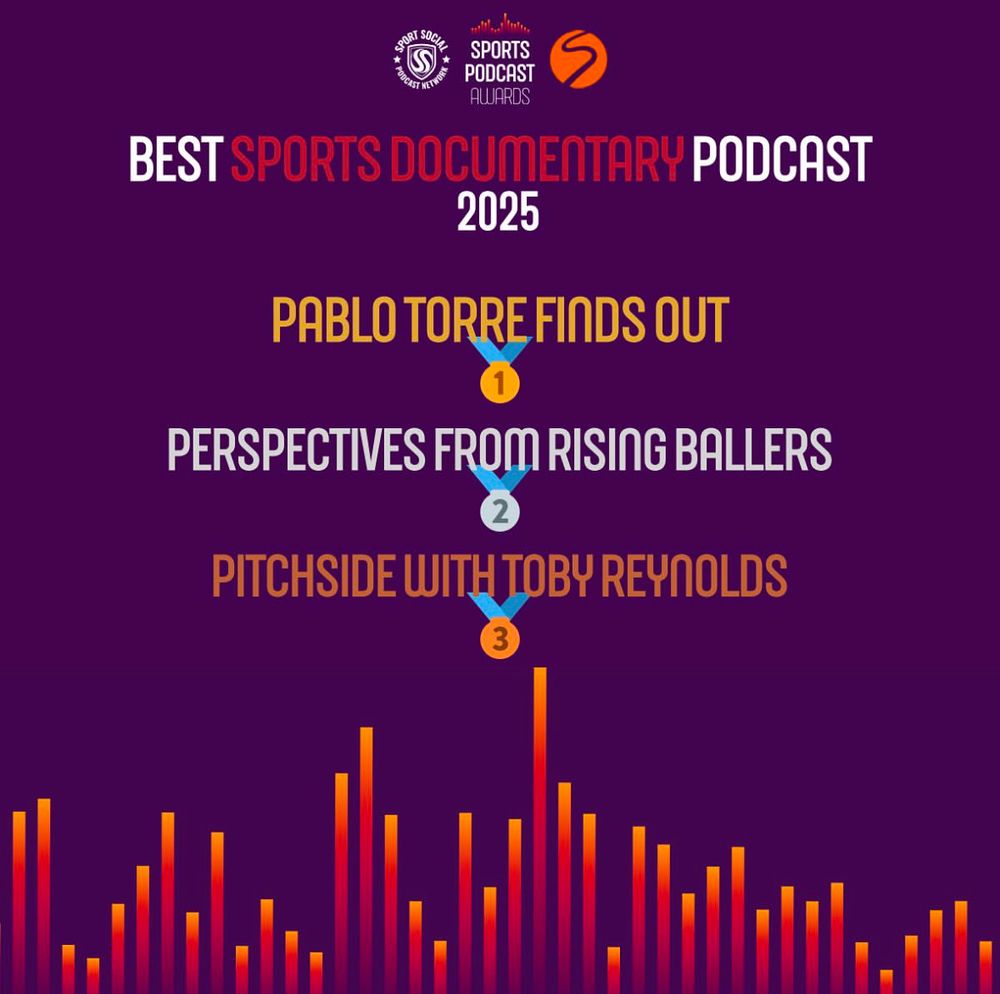 SPORT SOCIAL PODCAST NETWORK

SPORTS PODCAST AWARDS

BEST SPORTS DOCUMENTARY PODCAST 2025

PABLO TORRE FINDS OUT

1

PERSPECTIVES FROM RISING BALLERS

2

PITCHSIDE WITH TOBY REYNOLDS

3